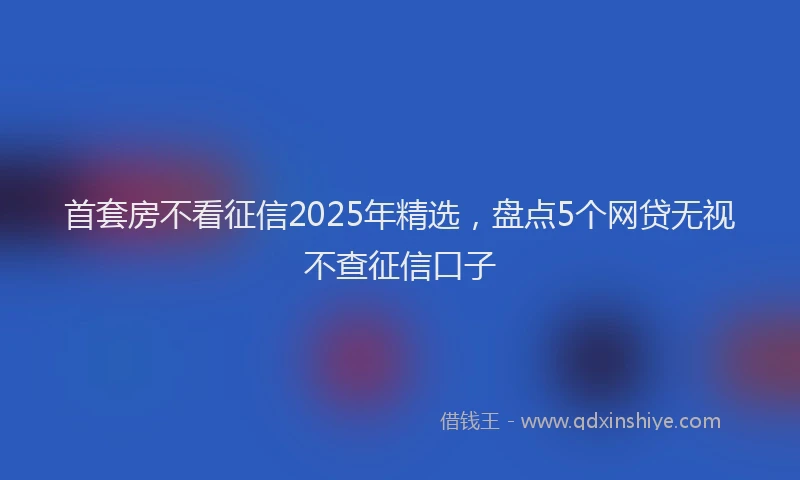 首套房不看征信2025年精选，盘点5个网贷无视不查征信口子

借钱王 - www.qdxinshiye.com